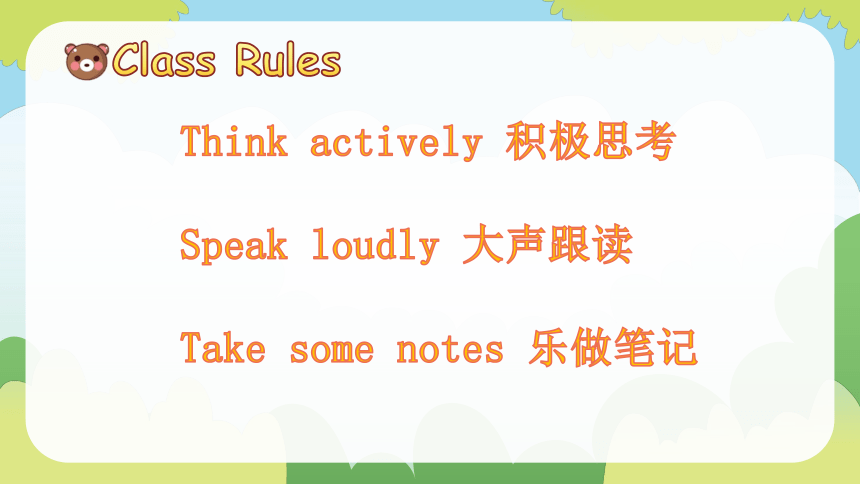 Class Rules

Think actively 积极思考

Speak loudly 大声跟读

Take some notes 乐做笔记